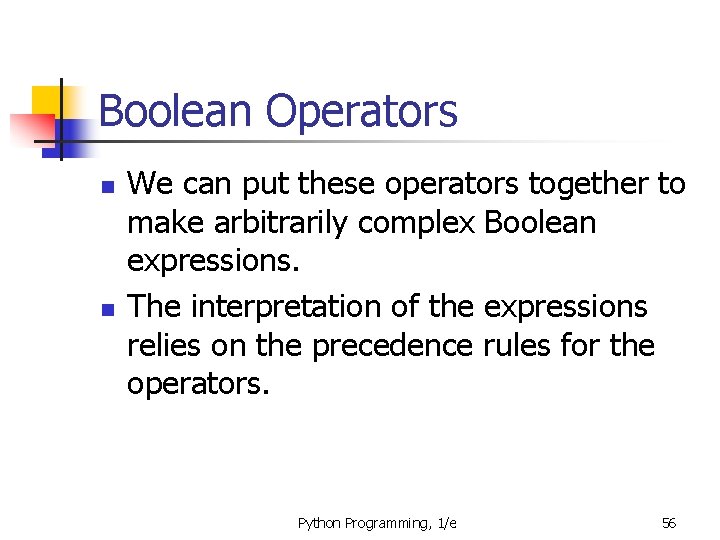 Boolean Operators

- We can put these operators together to make arbitrarily complex Boolean expressions.
- The interpretation of the expressions relies on the precedence rules for the operators.

Python Programming, 1/e

56